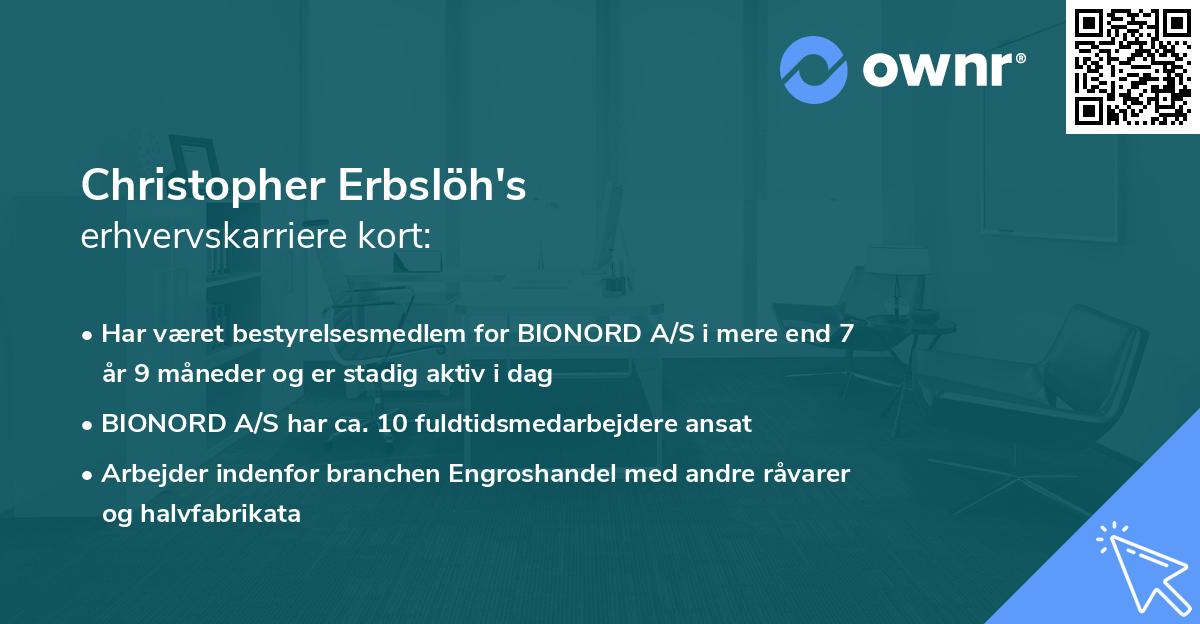 ownr®

Christopher Erbslöh's
erhvervskarriere kort:

• Har været bestyrelsesmedlem for BIONORD A/S i mere end 7 år 9 måneder og er stadig aktiv i dag
• BIONORD A/S har ca. 10 fuldtidsmedarbejdere ansat
• Arbejder indenfor branchen Engroshandel med andre råvarer og halvfabrikata